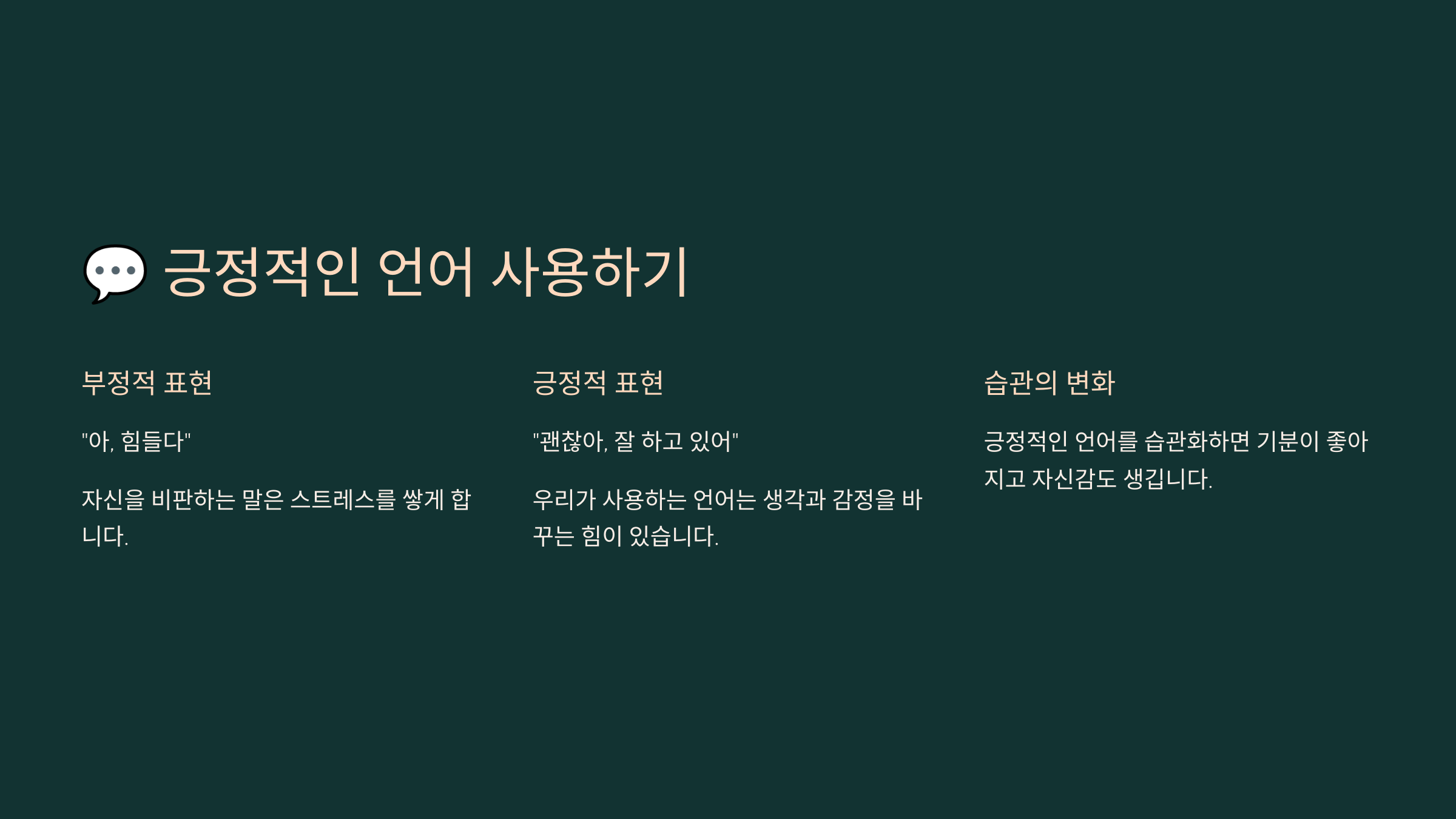 💬 긍정적인 언어 사용하기

부정적 표현

"아, 힘들다"

자신을 비판하는 말은 스트레스를 쌓게 합니다.

긍정적 표현

"괜찮아, 잘 하고 있어"

우리가 사용하는 언어는 생각과 감정을 바꾸는 힘이 있습니다.

습관의 변화

긍정적인 언어를 습관화하면 기분이 좋아지고 자신감도 생깁니다.